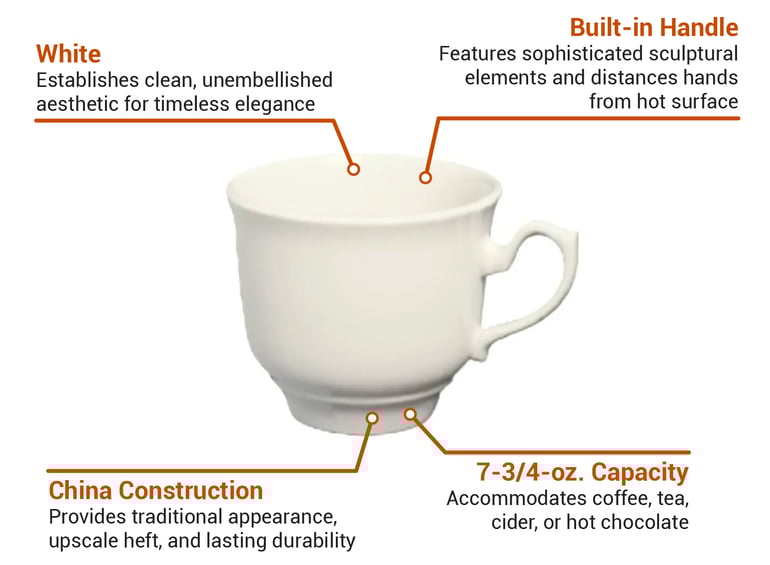 White
Establishes clean, unembellished aesthetic for timeless elegance

Built-in Handle
Features sophisticated sculptural elements and distances hands from hot surface

China Construction
Provides traditional appearance, upscale heft, and lasting durability

7-3/4-oz. Capacity
Accommodates coffee, tea, cider, or hot chocolate